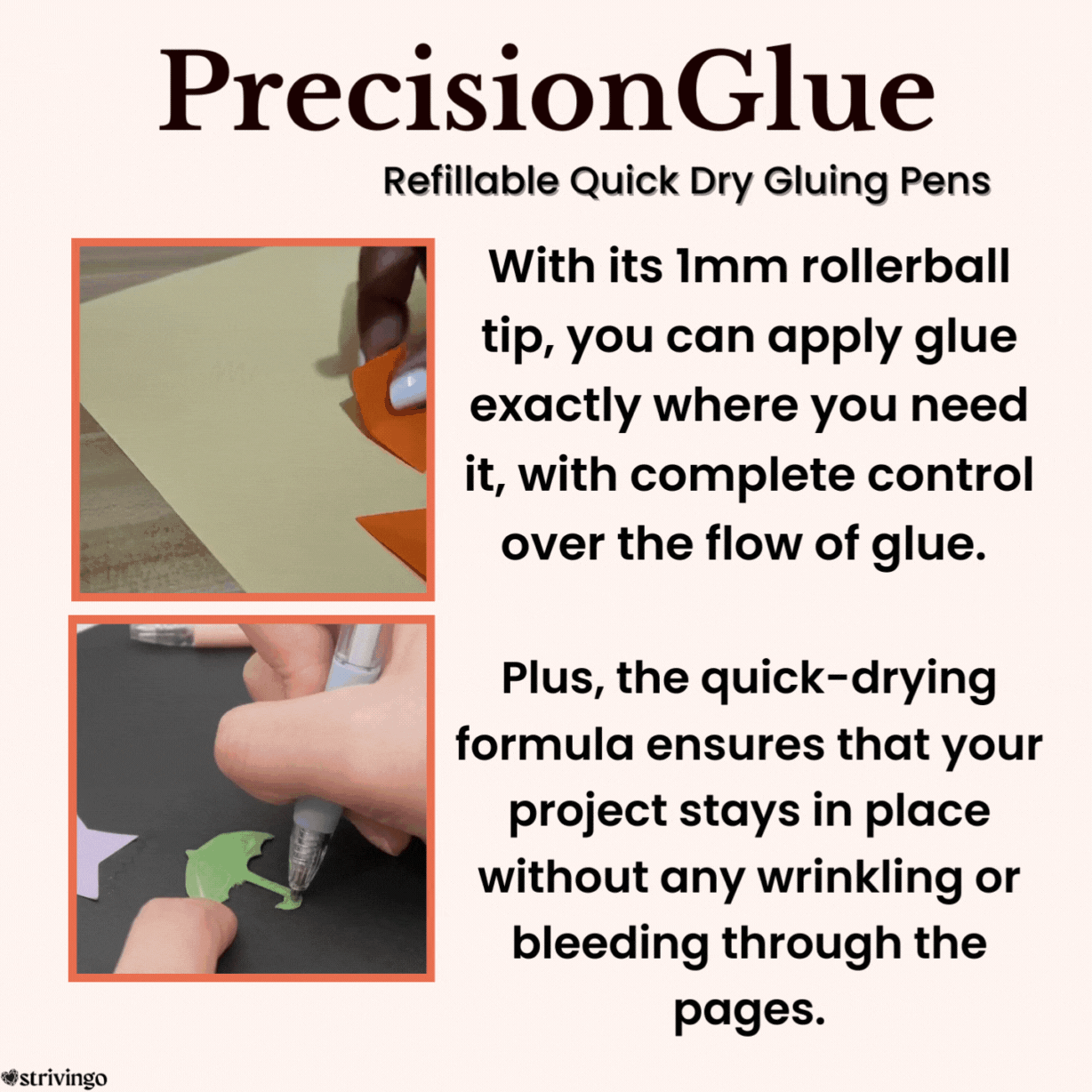 PrecisionGlue
Refillable Quick Dry Gluing Pens

With its 1mm rollerball tip, you can apply glue exactly where you need it, with complete control over the flow of glue.

Plus, the quick-drying formula ensures that your project stays in place without any wrinkling or bleeding through the pages.

strivingo